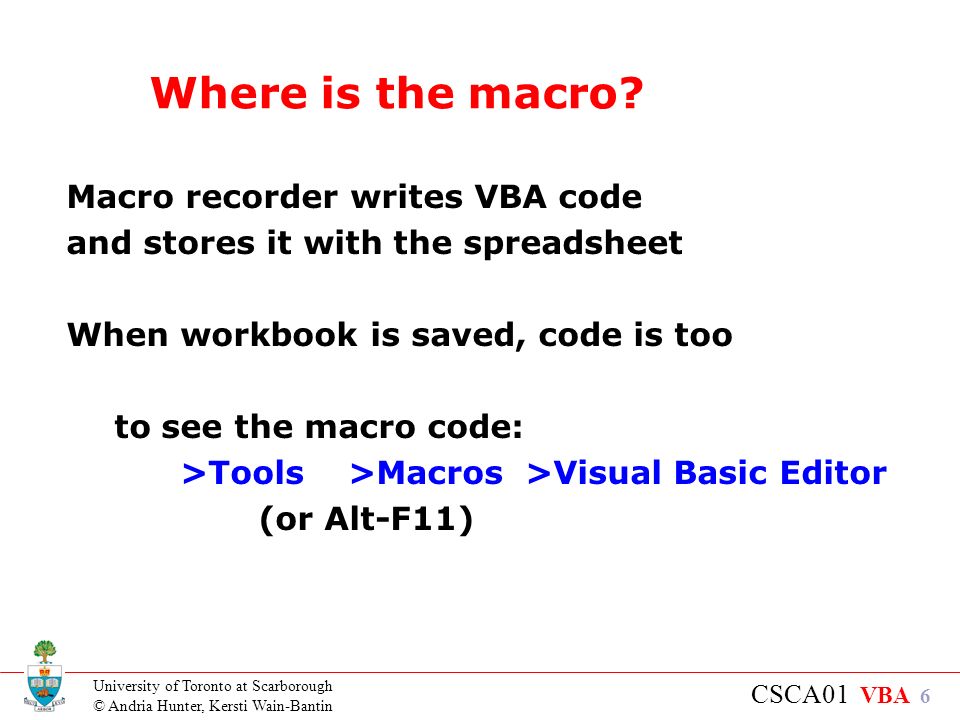 Where is the macro?

Macro recorder writes VBA code and stores it with the spreadsheet

When workbook is saved, code is too

to see the macro code:
>Tools >Macros >Visual Basic Editor
(or Alt-F11)

University of Toronto at Scarborough
© Andria Hunter, Kersti Wain-Bantin

CSCA01 VBA 6